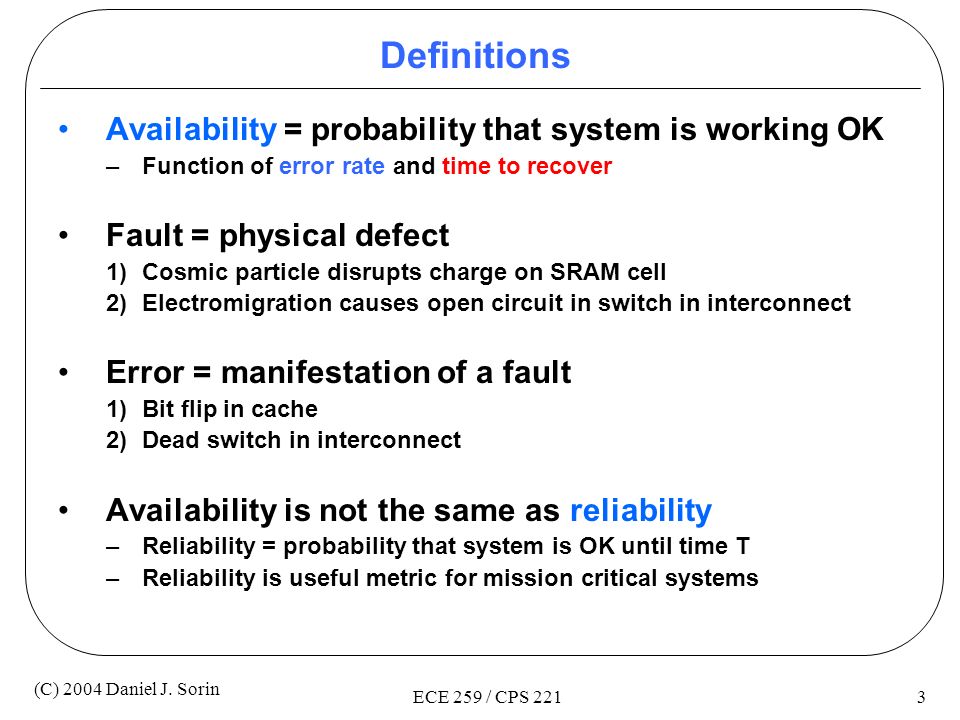 Definitions

• Availability = probability that system is working OK
– Function of error rate and time to recover

• Fault = physical defect
1) Cosmic particle disrupts charge on SRAM cell
2) Electromigration causes open circuit in switch in interconnect

• Error = manifestation of a fault
1) Bit flip in cache
2) Dead switch in interconnect

• Availability is not the same as reliability
– Reliability = probability that system is OK until time T
– Reliability is useful metric for mission critical systems

(C) 2004 Daniel J. Sorin
ECE 259 / CPS 221
3